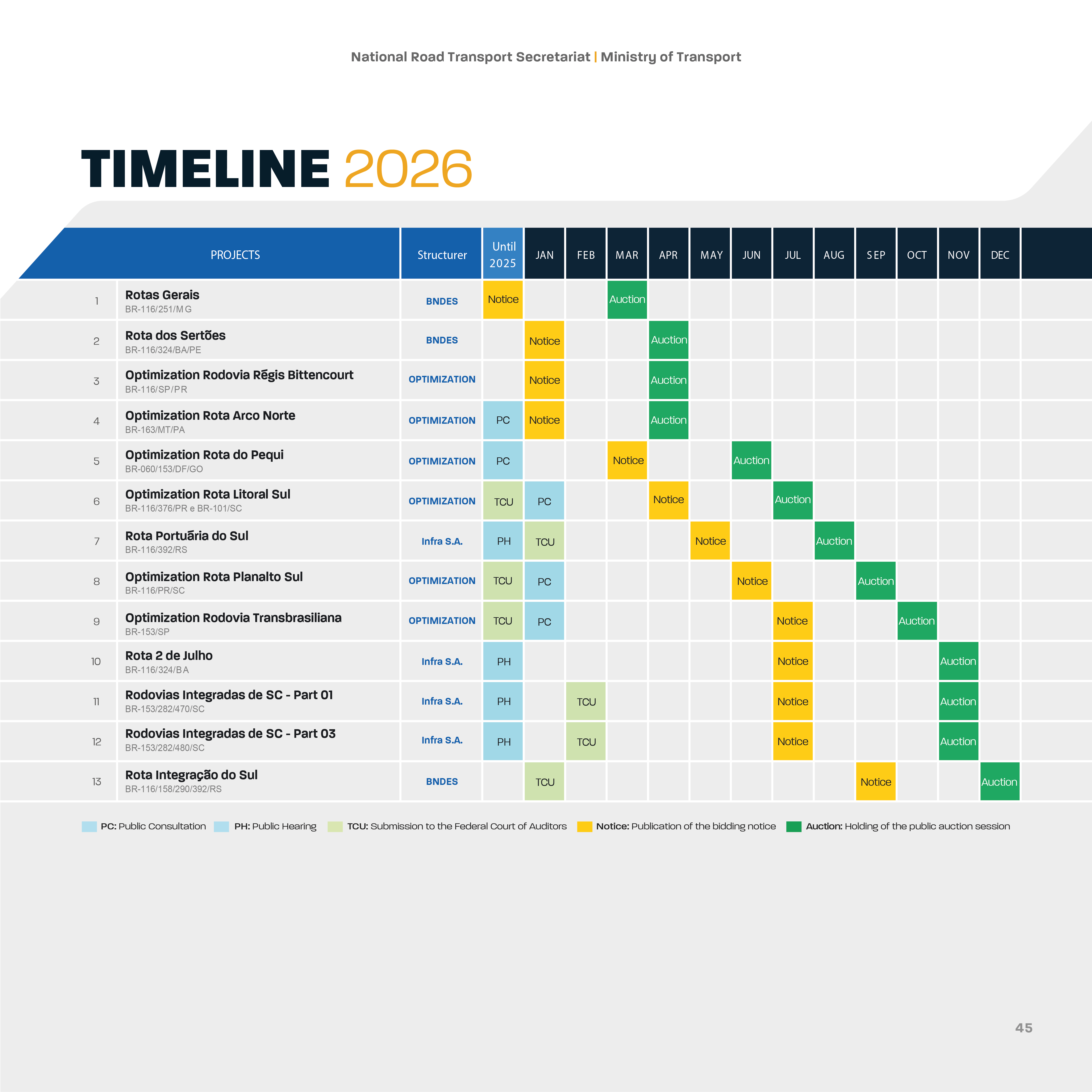 National Road Transport Secretariat | Ministry of Transport

TIMELINE 2026

| | PROJECTS | Structurer | Until 2025 | JAN | FEB | MAR | APR | MAY | JUN | JUL | AUG | SEP | OCT | NOV | DEC |
|---|---|---|---|---|---|---|---|---|---|---|---|---|---|---|---|
| 1 | Rotas Gerais BR-116/251/MG | BNDES | Notice | | | Auction | | | | | | | | | |
| 2 | Rota dos Sertões BR-116/324/BA/PE | BNDES | | Notice | | | Auction | | | | | | | | |
| 3 | Optimization Rodovia Régis Bittencourt BR-116/SP/PR | OPTIMIZATION | | Notice | | | Auction | | | | | | | | |
| 4 | Optimization Rota Arco Norte BR-163/MT/PA | OPTIMIZATION | PC | Notice | | | Auction | | | | | | | | |
| 5 | Optimization Rota do Pequi BR-060/153/DF/GO | OPTIMIZATION | PC | | | Notice | | | Auction | | | | | | |
| 6 | Optimization Rota Litoral Sul BR-116/376/PR e BR-101/SC | OPTIMIZATION | TCU | PC | | | Notice | | | Auction | | | | | |
| 7 | Rota Portuária do Sul BR-116/392/RS | Infra S.A. | PH | TCU | | | | Notice | | | Auction | | | | |
| 8 | Optimization Rota Planalto Sul BR-116/PR/SC | OPTIMIZATION | TCU | PC | | | | | Notice | | | Auction | | | |
| 9 | Optimization Rodovia Transbrasiliana BR-153/SP | OPTIMIZATION | TCU | PC | | | | | | Notice | | | Auction | | |
| 10 | Rota 2 de Julho BR-116/324/BA | Infra S.A. | PH | | | | | | | Notice | | | | Auction | |
| 11 | Rodovias Integradas de SC - Part 01 BR-153/282/470/SC | Infra S.A. | PH | | TCU | | | | | Notice | | | | Auction | |
| 12 | Rodovias Integradas de SC - Part 03 BR-153/282/480/SC | Infra S.A. | PH | | TCU | | | | | Notice | | | | Auction | |
| 13 | Rota Integração do Sul BR-116/158/290/392/RS | BNDES | | TCU | | | | | | | | Notice | | | Auction |

PC: Public Consultation PH: Public Hearing TCU: Submission to the Federal Court of Auditors Notice: Publication of the bidding notice Auction: Holding of the public auction session

45